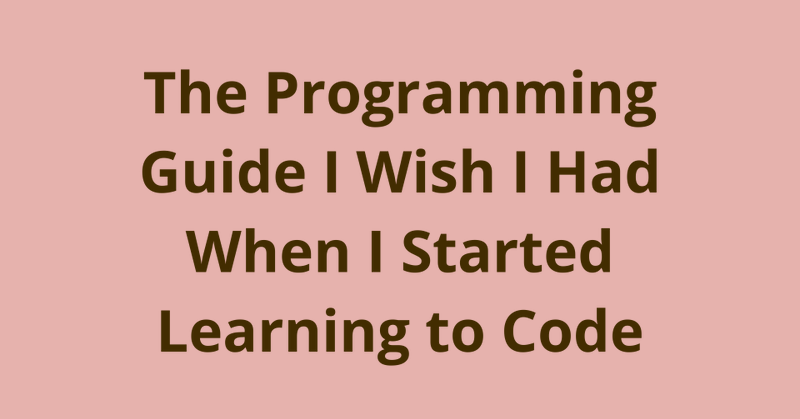 The Programming Guide I Wish I Had When I Started Learning to Code